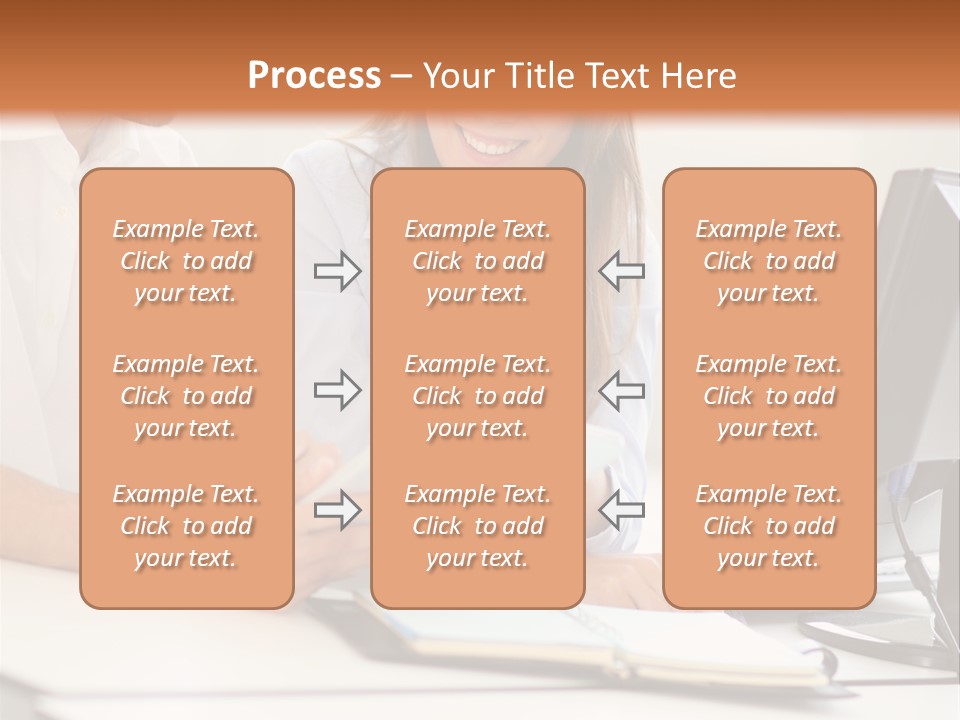 Process – Your Title Text Here

Example Text. Click to add your text.

Example Text. Click to add your text.

Example Text. Click to add your text.

Example Text. Click to add your text.

Example Text. Click to add your text.

Example Text. Click to add your text.

Example Text. Click to add your text.

Example Text. Click to add your text.

Example Text. Click to add your text.